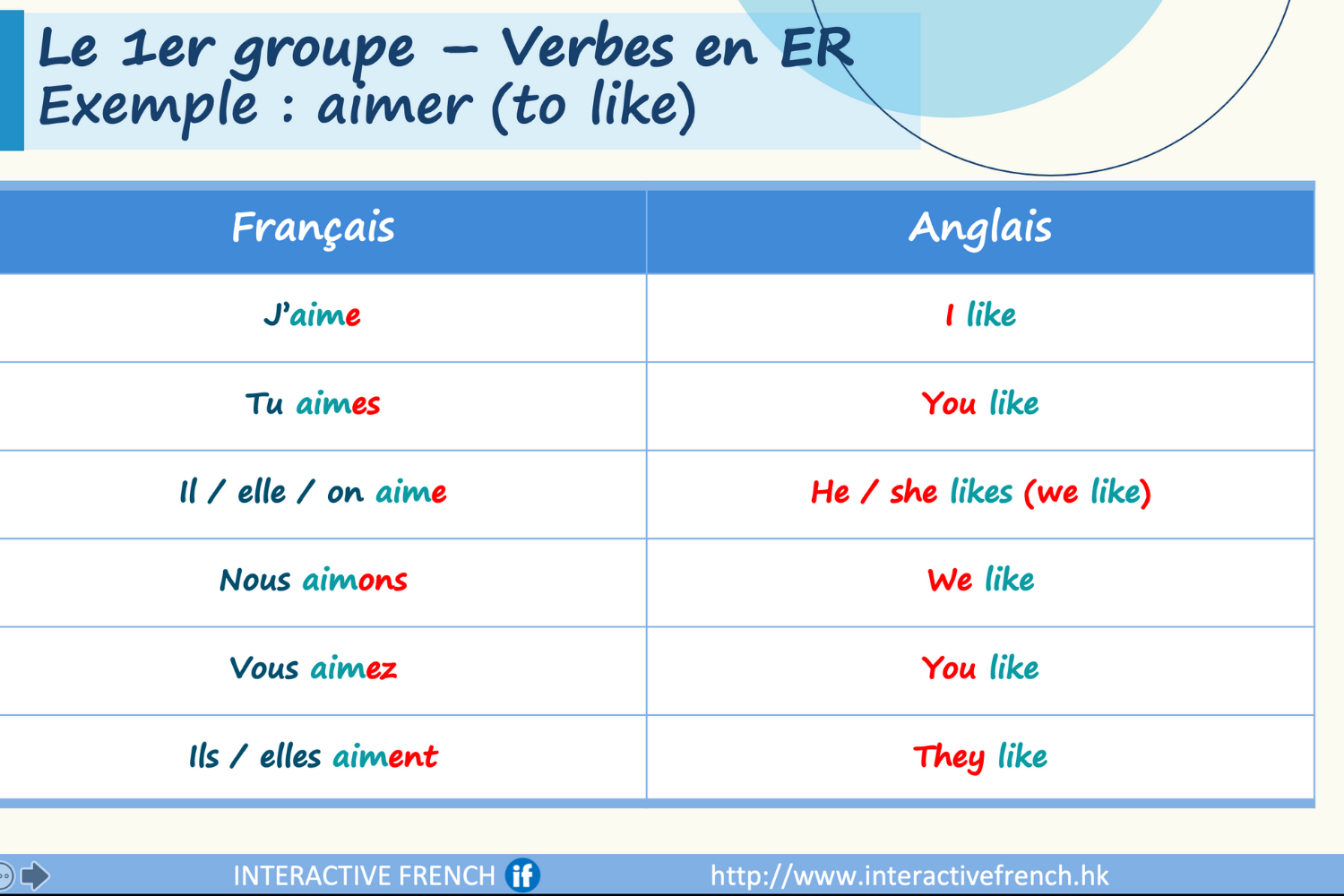 Le 1er groupe – Verbes en ER
Exemple : aimer (to like)

| Français | Anglais |
|---|---|
| J'aime | I like |
| Tu aimes | You like |
| Il / elle / on aime | He / she likes (we like) |
| Nous aimons | We like |
| Vous aimez | You like |
| Ils / elles aiment | They like |

INTERACTIVE FRENCH if http://www.interactivefrench.hk